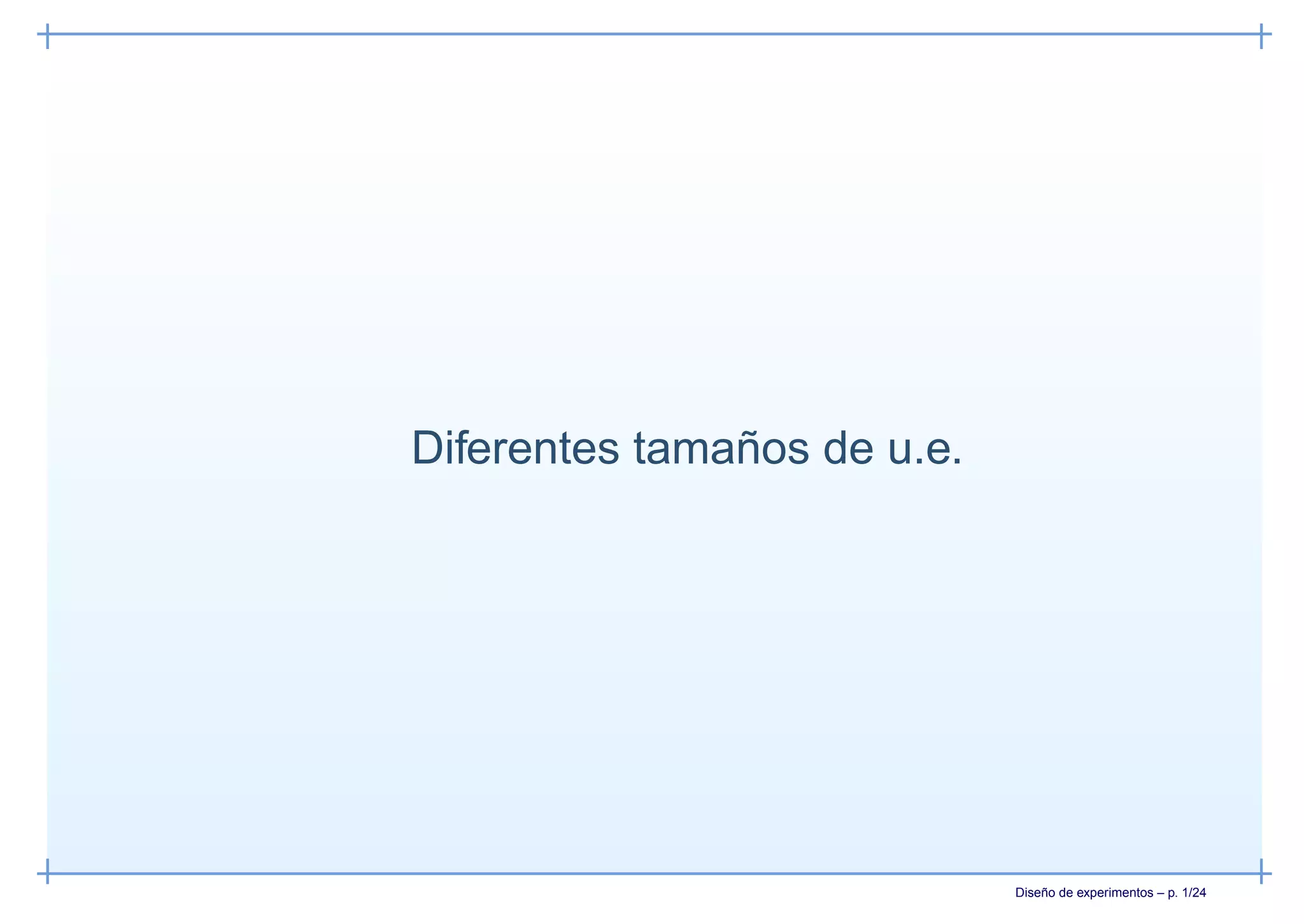 Diferentes tamaños de u.e.

Diseño de experimentos – p. 1/24